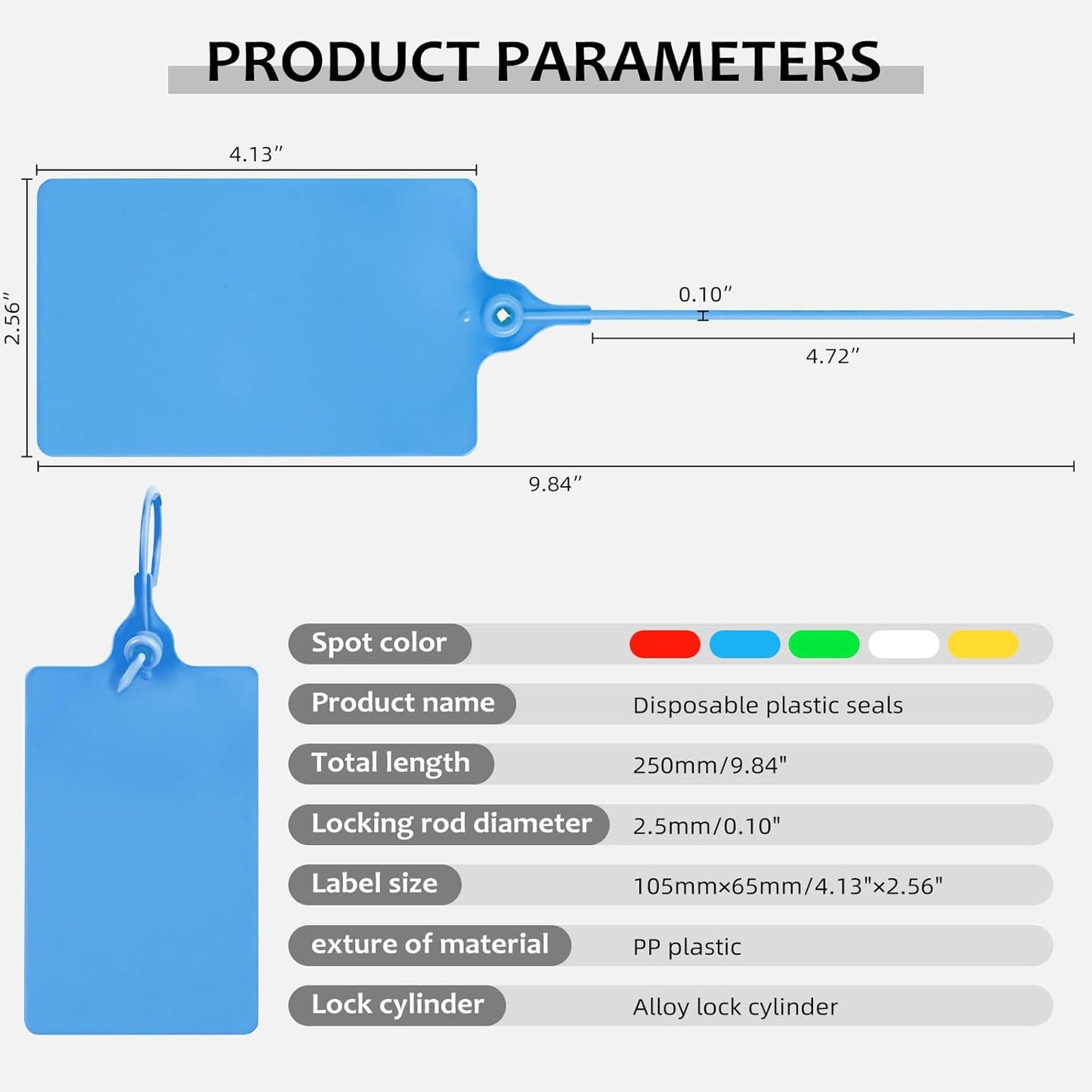 PRODUCT PARAMETERS

4.13″

2.56″

0.10″

4.72″

9.84″

| Spot color | |
|---|---|
| Product name | Disposable plastic seals |
| Total length | 250mm/9.84" |
| Locking rod diameter | 2.5mm/0.10" |
| Label size | 105mm×65mm/4.13"×2.56" |
| exture of material | PP plastic |
| Lock cylinder | Alloy lock cylinder |